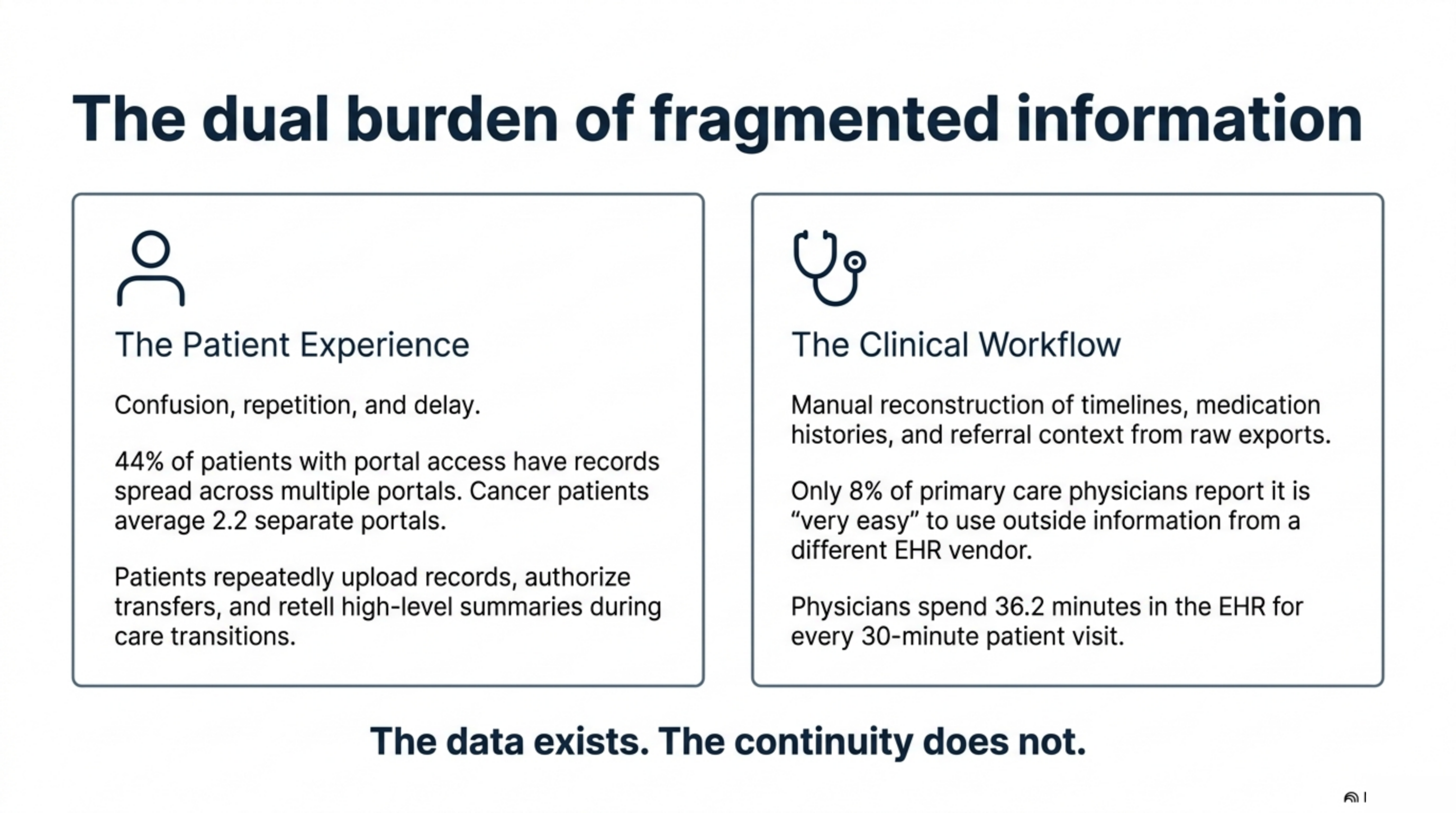 The dual burden of fragmented information

The Patient Experience

Confusion, repetition, and delay.

44% of patients with portal access have records spread across multiple portals. Cancer patients average 2.2 separate portals.

Patients repeatedly upload records, authorize transfers, and retell high-level summaries during care transitions.

The Clinical Workflow

Manual reconstruction of timelines, medication histories, and referral context from raw exports.

Only 8% of primary care physicians report it is “very easy” to use outside information from a different EHR vendor.

Physicians spend 36.2 minutes in the EHR for every 30-minute patient visit.

The data exists. The continuity does not.